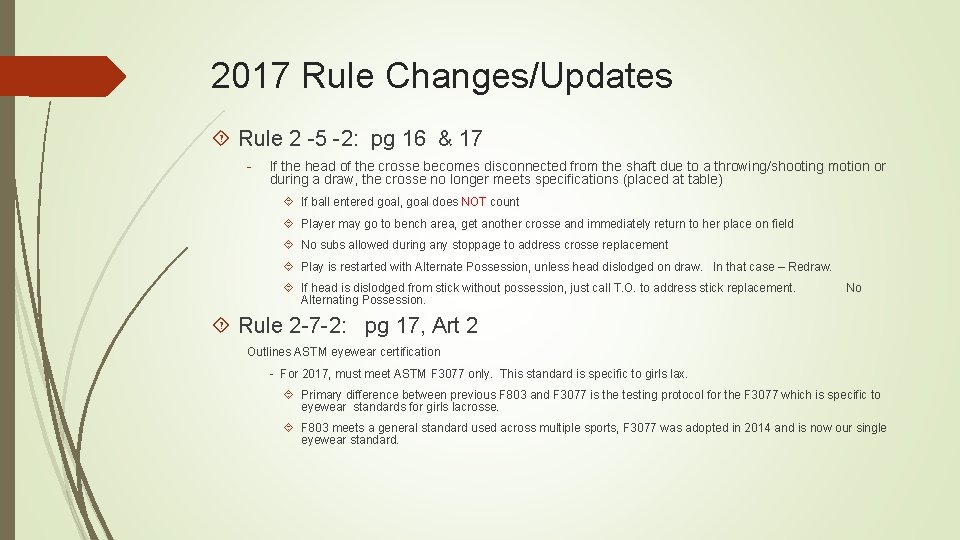 2017 Rule Changes/Updates

Rule 2 -5 -2: pg 16 & 17

- If the head of the crosse becomes disconnected from the shaft due to a throwing/shooting motion or during a draw, the crosse no longer meets specifications (placed at table)

If ball entered goal, goal does NOT count

Player may go to bench area, get another crosse and immediately return to her place on field

No subs allowed during any stoppage to address crosse replacement

Play is restarted with Alternate Possession, unless head dislodged on draw. In that case – Redraw.

If head is dislodged from stick without possession, just call T.O. to address stick replacement. No Alternating Possession.

Rule 2-7-2: pg 17, Art 2

Outlines ASTM eyewear certification

- For 2017, must meet ASTM F3077 only. This standard is specific to girls lax.

Primary difference between previous F803 and F3077 is the testing protocol for the F3077 which is specific to eyewear standards for girls lacrosse.

F803 meets a general standard used across multiple sports, F3077 was adopted in 2014 and is now our single eyewear standard.